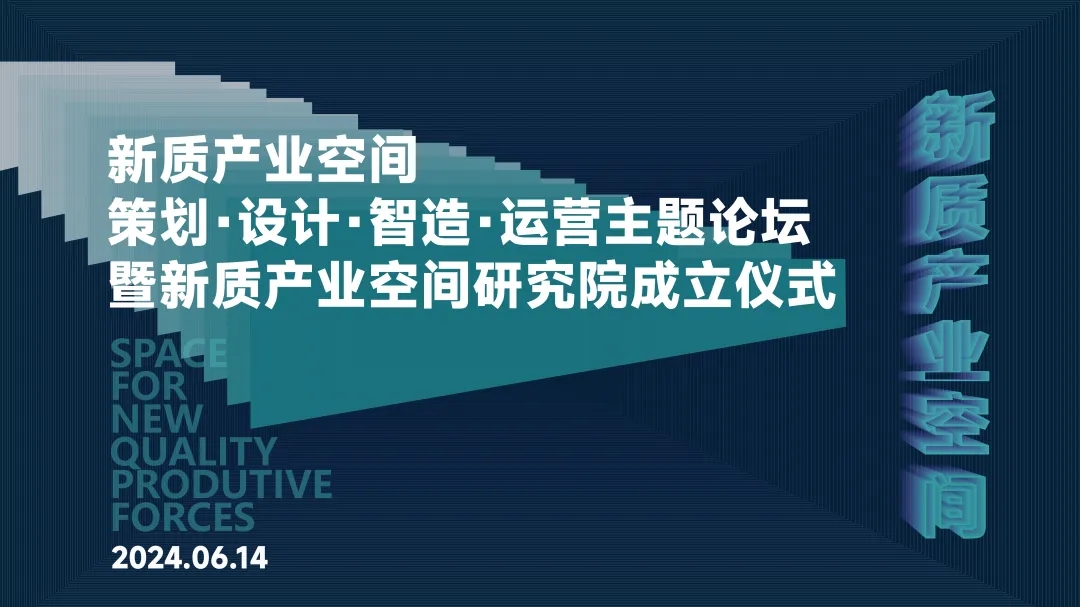 新质产业空间
策划·设计·智造·运营主题论坛
暨新质产业空间研究院成立仪式

SPACE
FOR
NEW
QUALITY
PRODUTIVE
FORCES

2024.06.14

新质产业空间